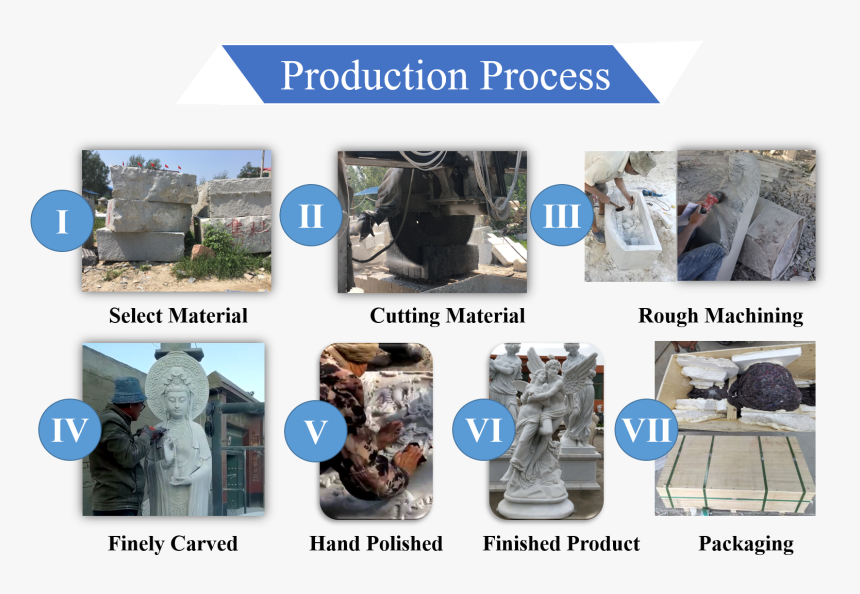 Production Process

I

Select Material

II

Cutting Material

III

Rough Machining

IV

Finely Carved

V

Hand Polished

VI

Finished Product

VII

Packaging